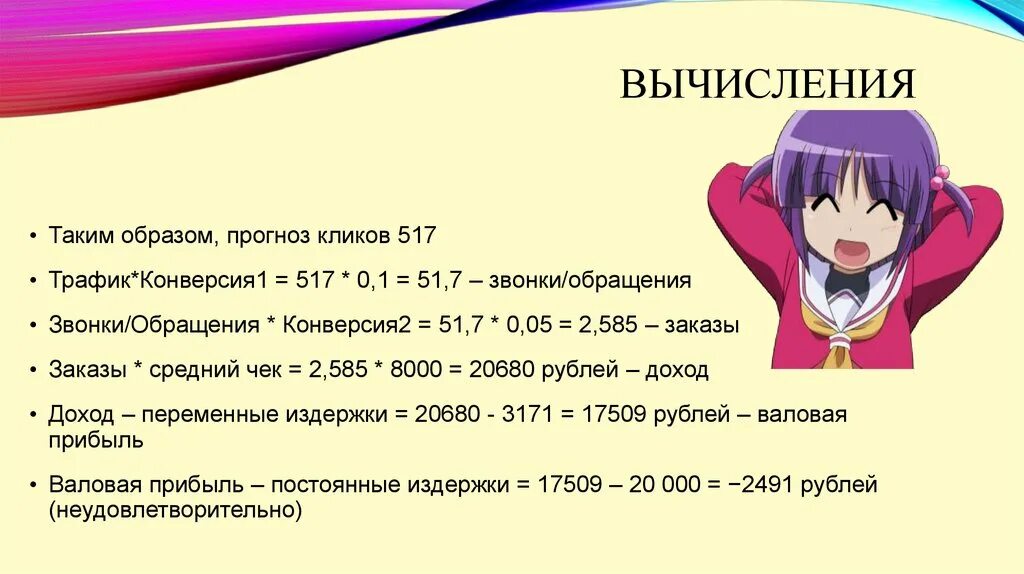 ВЫЧИСЛЕНИЯ

• Таким образом, прогноз кликов 517

• Трафик*Конверсия1 = 517 * 0,1 = 51,7 – звонки/обращения

• Звонки/Обращения * Конверсия2 = 51,7 * 0,05 = 2,585 – заказы

• Заказы * средний чек = 2,585 * 8000 = 20680 рублей – доход

• Доход – переменные издержки = 20680 - 3171 = 17509 рублей – валовая прибыль

• Валовая прибыль – постоянные издержки = 17509 – 20 000 = −2491 рублей (неудовлетворительно)